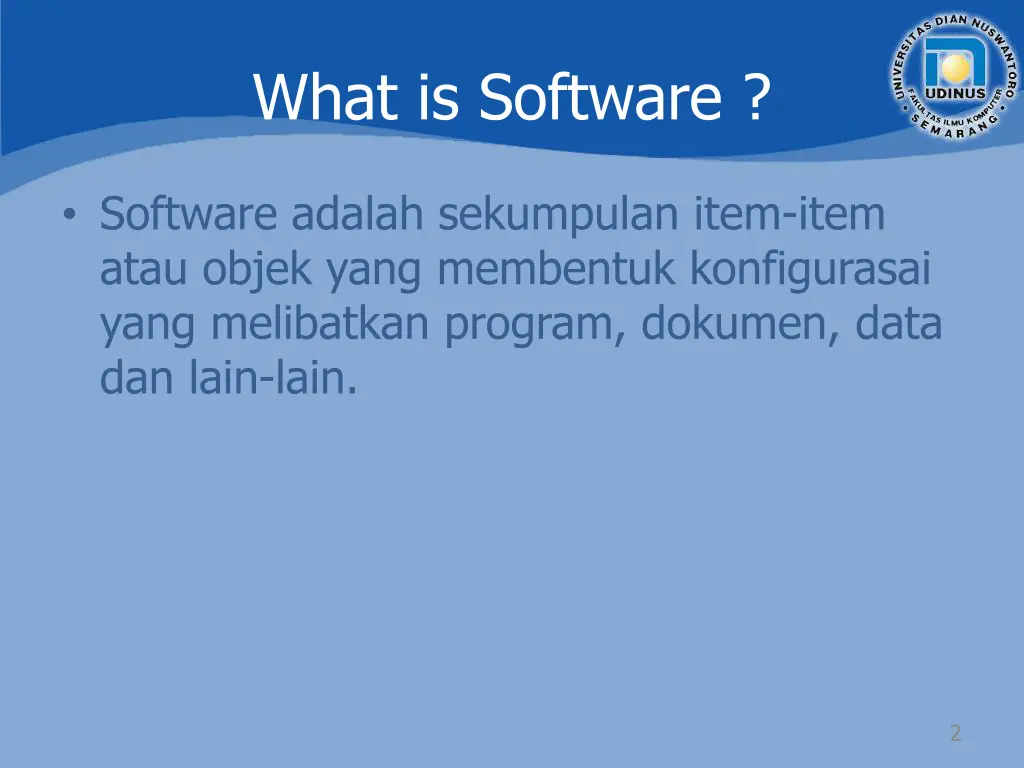 What is Software ?

UNIVERSITAS DIAN NUSWANTORO
UDINUS
FAKULTAS ILMU KOMPUTER
SEMARANG

• Software adalah sekumpulan item-item atau objek yang membentuk konfigurasai yang melibatkan program, dokumen, data dan lain-lain.

2